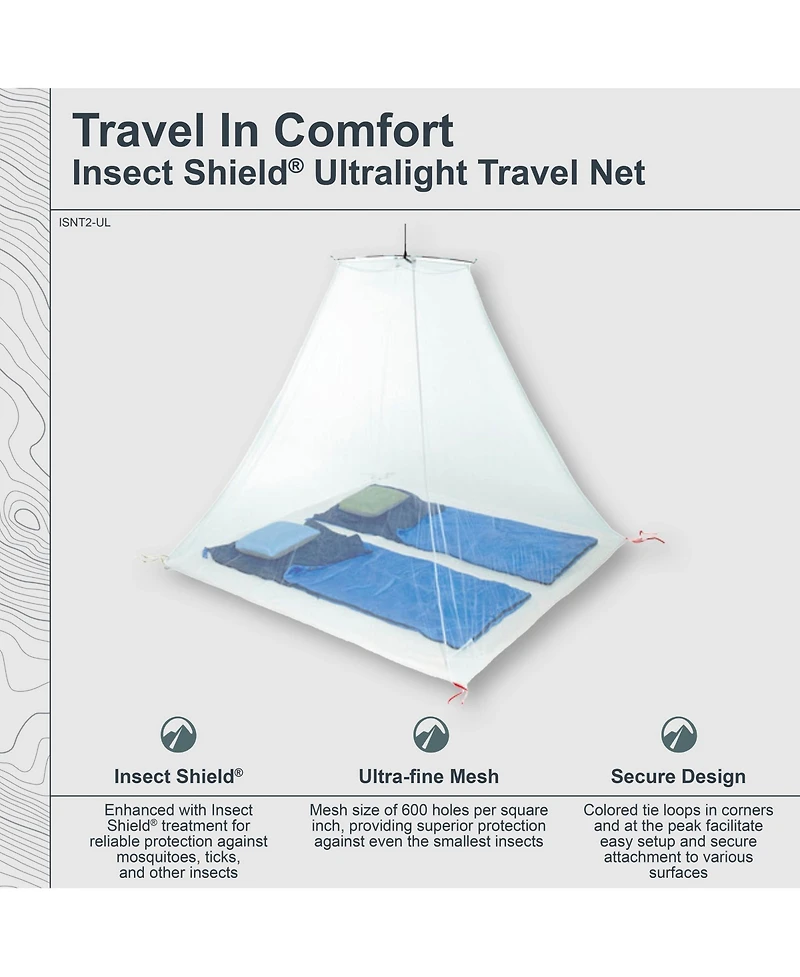 Travel In Comfort
Insect Shield® Ultralight Travel Net

ISNT2-UL

Insect Shield®

Enhanced with Insect Shield® treatment for reliable protection against mosquitoes, ticks, and other insects

Ultra-fine Mesh

Mesh size of 600 holes per square inch, providing superior protection against even the smallest insects

Secure Design

Colored tie loops in corners and at the peak facilitate easy setup and secure attachment to various surfaces